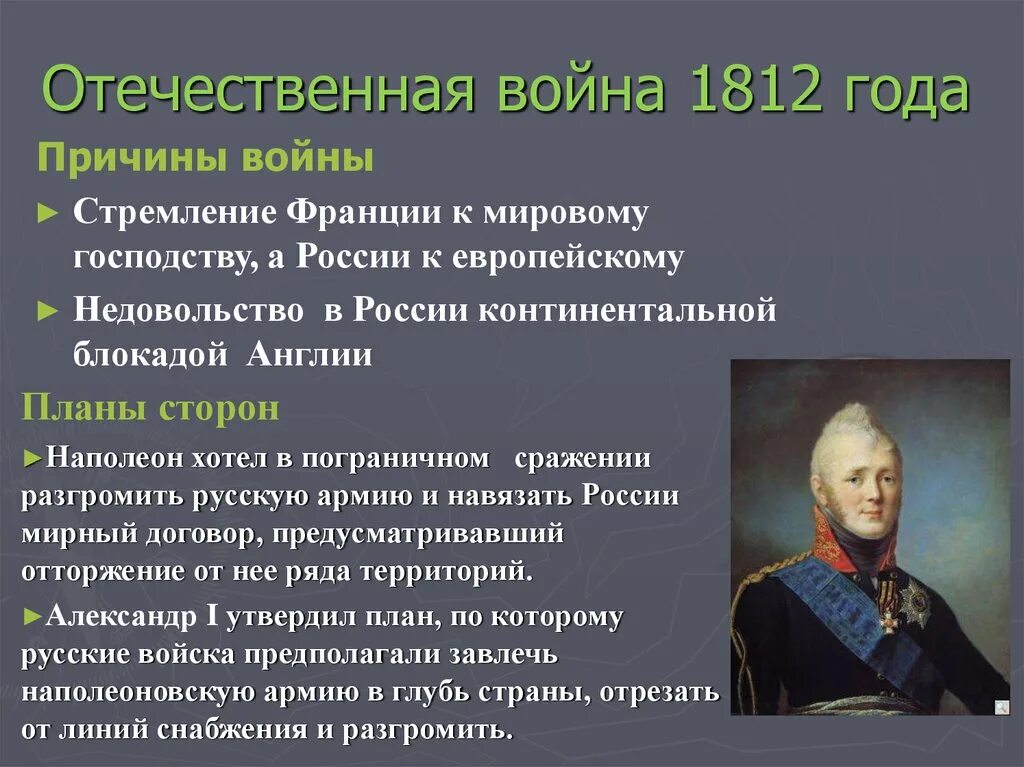 Отечественная война 1812 года

Причины войны

► Стремление Франции к мировому господству, а России к европейскому

► Недовольство в России континентальной блокадой Англии

Планы сторон

►Наполеон хотел в пограничном сражении разгромить русскую армию и навязать России мирный договор, предусматривавший отторжение от нее ряда территорий.

►Александр I утвердил план, по которому русские войска предполагали завлечь наполеоновскую армию в глубь страны, отрезать от линий снабжения и разгромить.